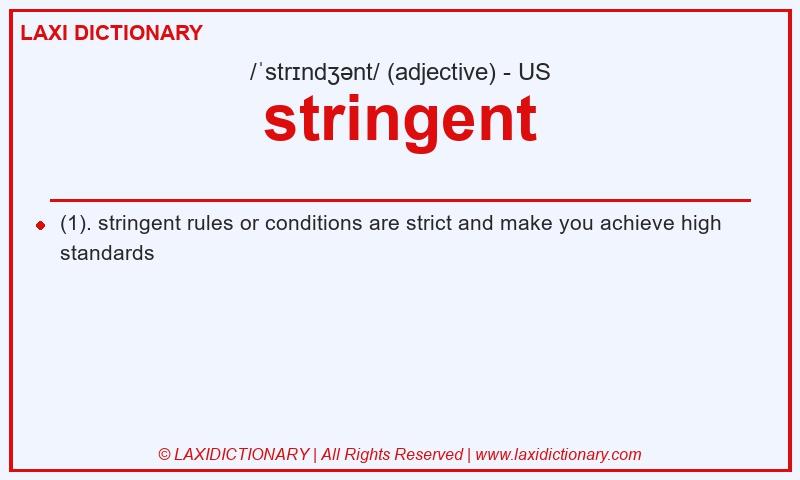 LAXI DICTIONARY

/ˈstrɪndʒənt/ (adjective) - US

stringent

(1). stringent rules or conditions are strict and make you achieve high standards

© LAXIDICTIONARY | All Rights Reserved | www.laxidictionary.com